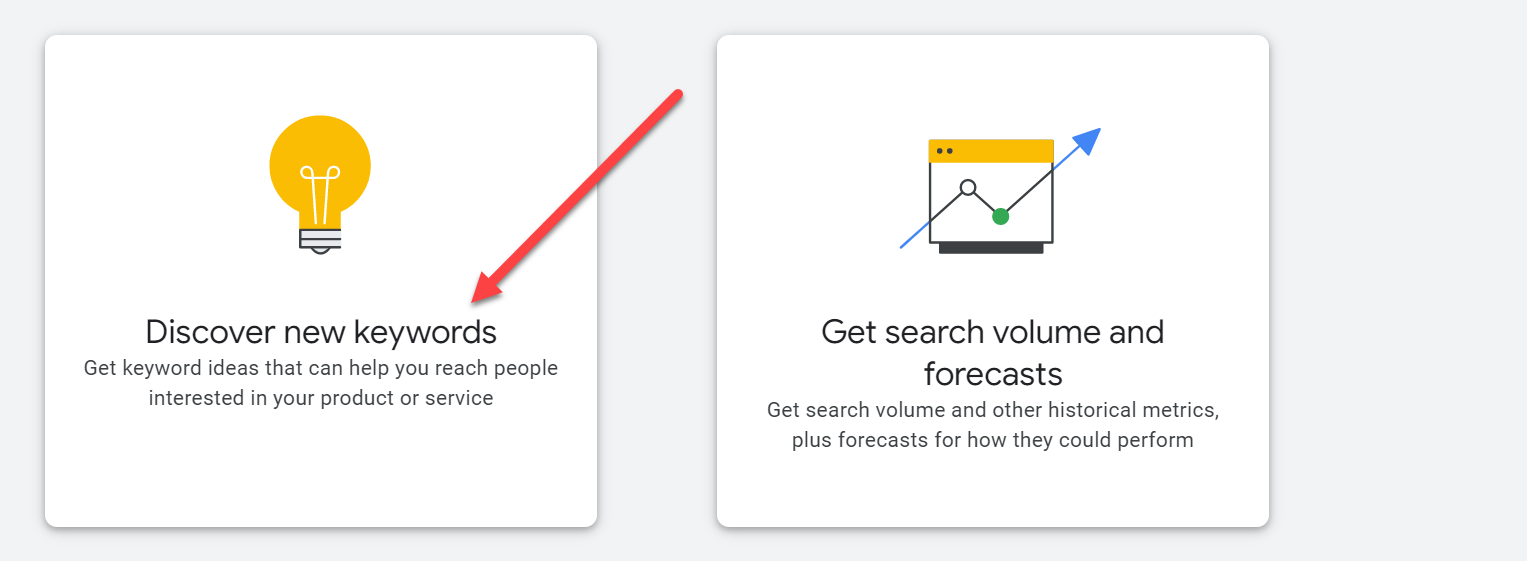 Discover new keywords
Get keyword ideas that can help you reach people interested in your product or service

Get search volume and forecasts
Get search volume and other historical metrics, plus forecasts for how they could perform